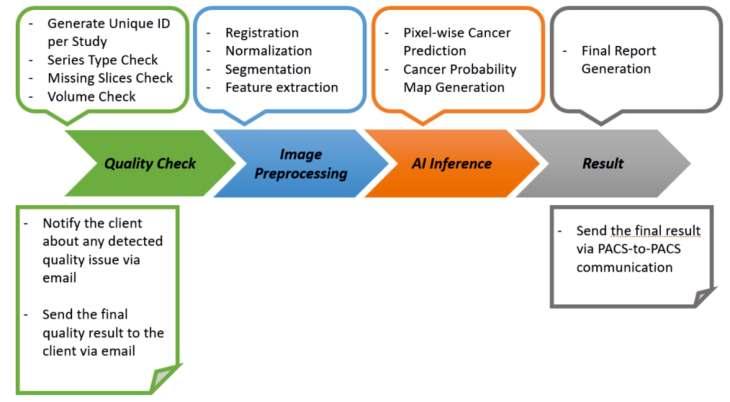 - Generate Unique ID per Study
- Series Type Check
- Missing Slices Check
- Volume Check

- Registration
- Normalization
- Segmentation
- Feature extraction

- Pixel-wise Cancer Prediction
- Cancer Probability Map Generation

- Final Report Generation

Quality Check

Image Preprocessing

AI Inference

Result

- Notify the client about any detected quality issue via email

- Send the final quality result to the client via email

- Send the final result via PACS-to-PACS communication